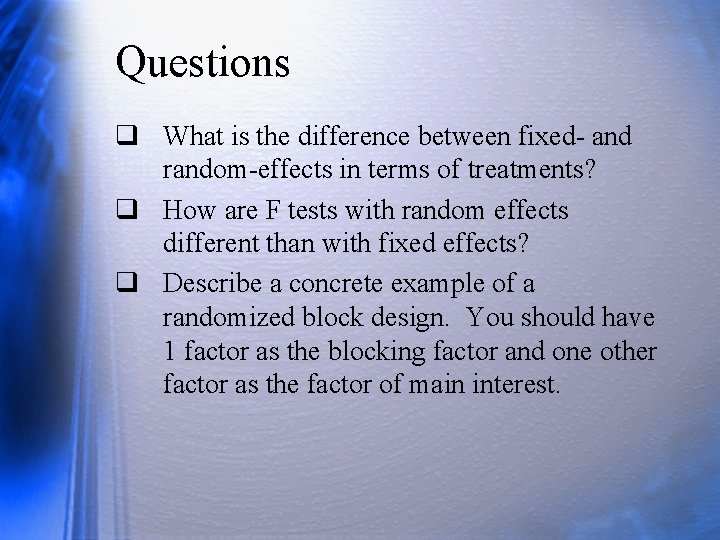 Questions

❑ What is the difference between fixed- and random-effects in terms of treatments?

❑ How are F tests with random effects different than with fixed effects?

❑ Describe a concrete example of a randomized block design. You should have 1 factor as the blocking factor and one other factor as the factor of main interest.